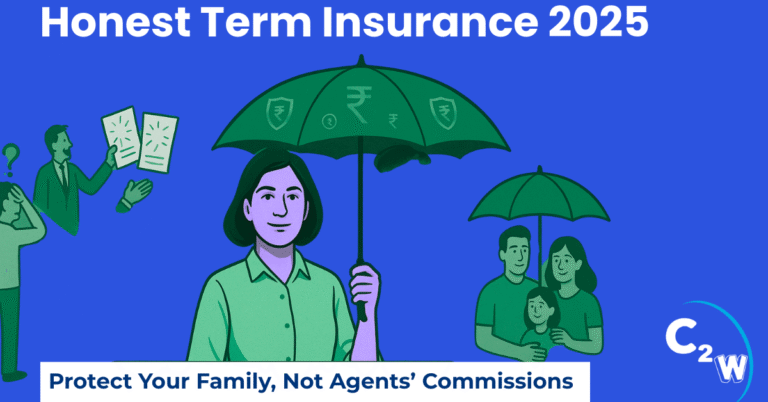 Honest Term Insurance 2025

?

₹ ₹ ₹ ₹ ₹

Protect Your Family, Not Agents' Commissions

C2W